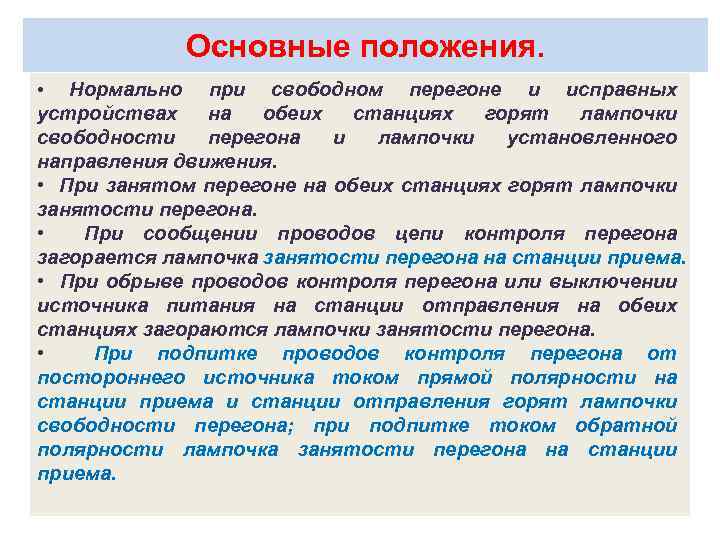 Основные положения.

• Нормально при свободном перегоне и исправных устройствах на обеих станциях горят лампочки свободности перегона и лампочки установленного направления движения.

• При занятом перегоне на обеих станциях горят лампочки занятости перегона.

• При сообщении проводов цепи контроля перегона загорается лампочка занятости перегона на станции приема.

• При обрыве проводов контроля перегона или выключении источника питания на станции отправления на обеих станциях загораются лампочки занятости перегона.

• При подпитке проводов контроля перегона от постороннего источника током прямой полярности на станции приема и станции отправления горят лампочки свободности перегона; при подпитке током обратной полярности лампочка занятости перегона на станции приема.